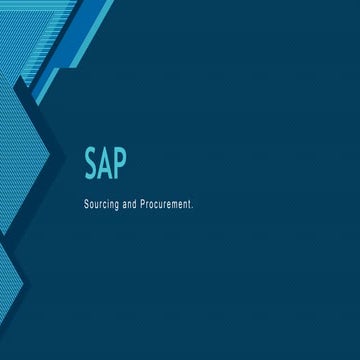 SAP

Sourcing and Procurement.